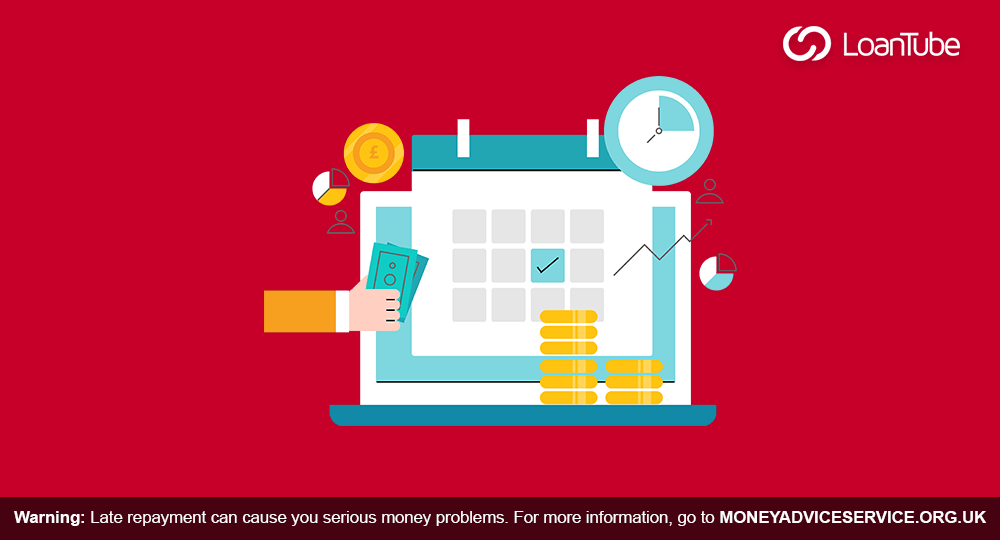 LoanTube

£

Warning: Late repayment can cause you serious money problems. For more information, go to MONEYADVICESERVICE.ORG.UK